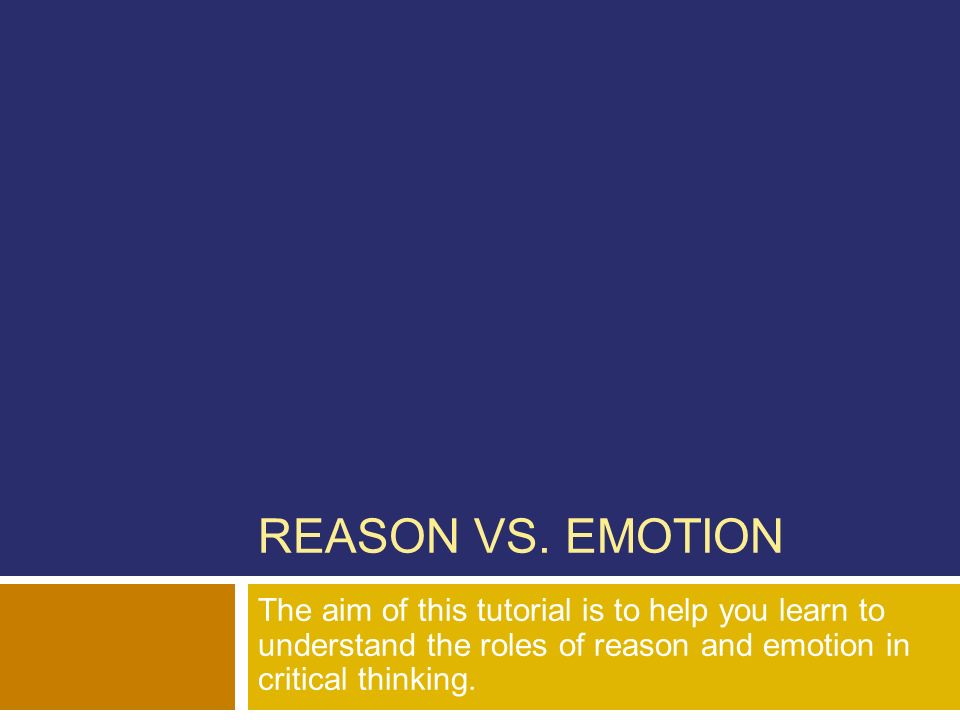 REASON VS. EMOTION

The aim of this tutorial is to help you learn to understand the roles of reason and emotion in critical thinking.